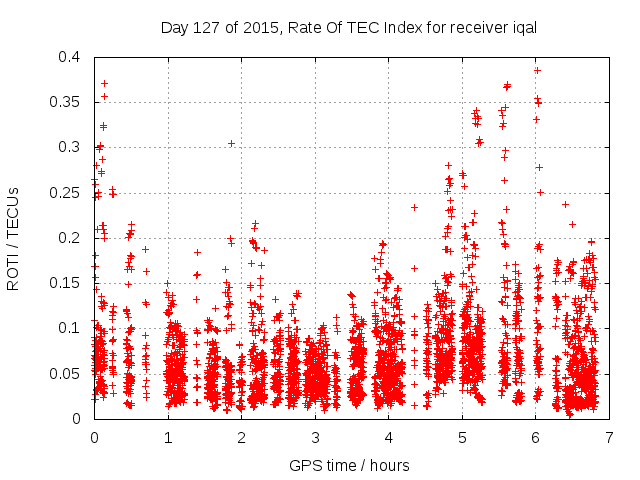 Day 127 of 2015, Rate Of TEC Index for receiver iqal

ROTI / TECUs

0.4
0.35
0.3
0.25
0.2
0.15
0.1
0.05
0

0 1 2 3 4 5 6 7

GPS time / hours